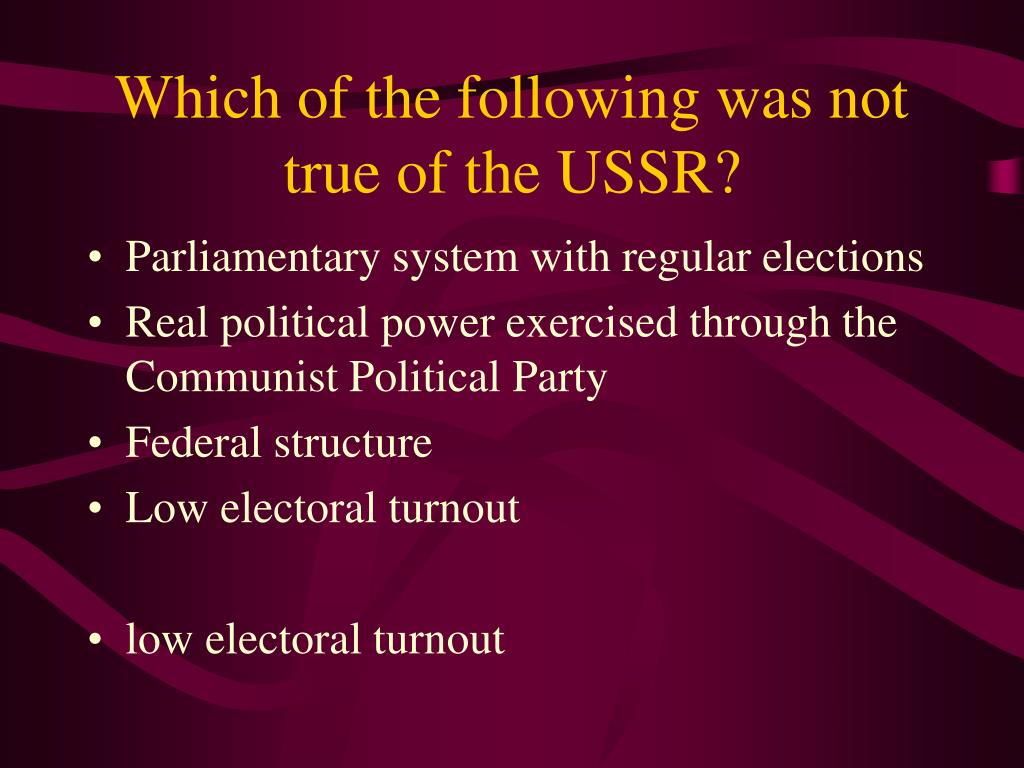 Which of the following was not true of the USSR?

• Parliamentary system with regular elections
• Real political power exercised through the Communist Political Party
• Federal structure
• Low electoral turnout

• low electoral turnout